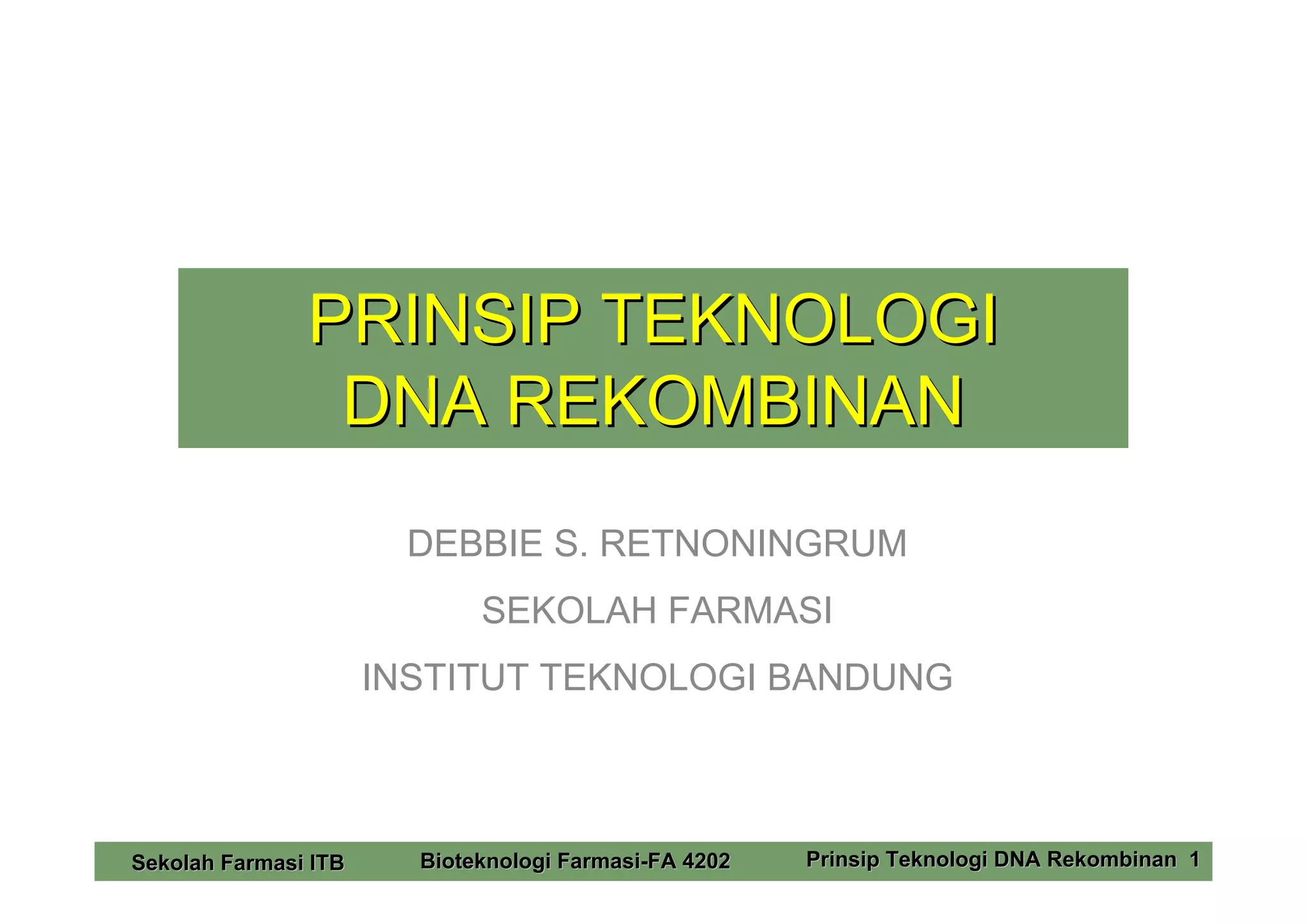 PRINSIP TEKNOLOGI DNA REKOMBINAN

DEBBIE S. RETNONINGRUM

SEKOLAH FARMASI

INSTITUT TEKNOLOGI BANDUNG

Sekolah Farmasi ITB Bioteknologi Farmasi-FA 4202 Prinsip Teknologi DNA Rekombinan 1